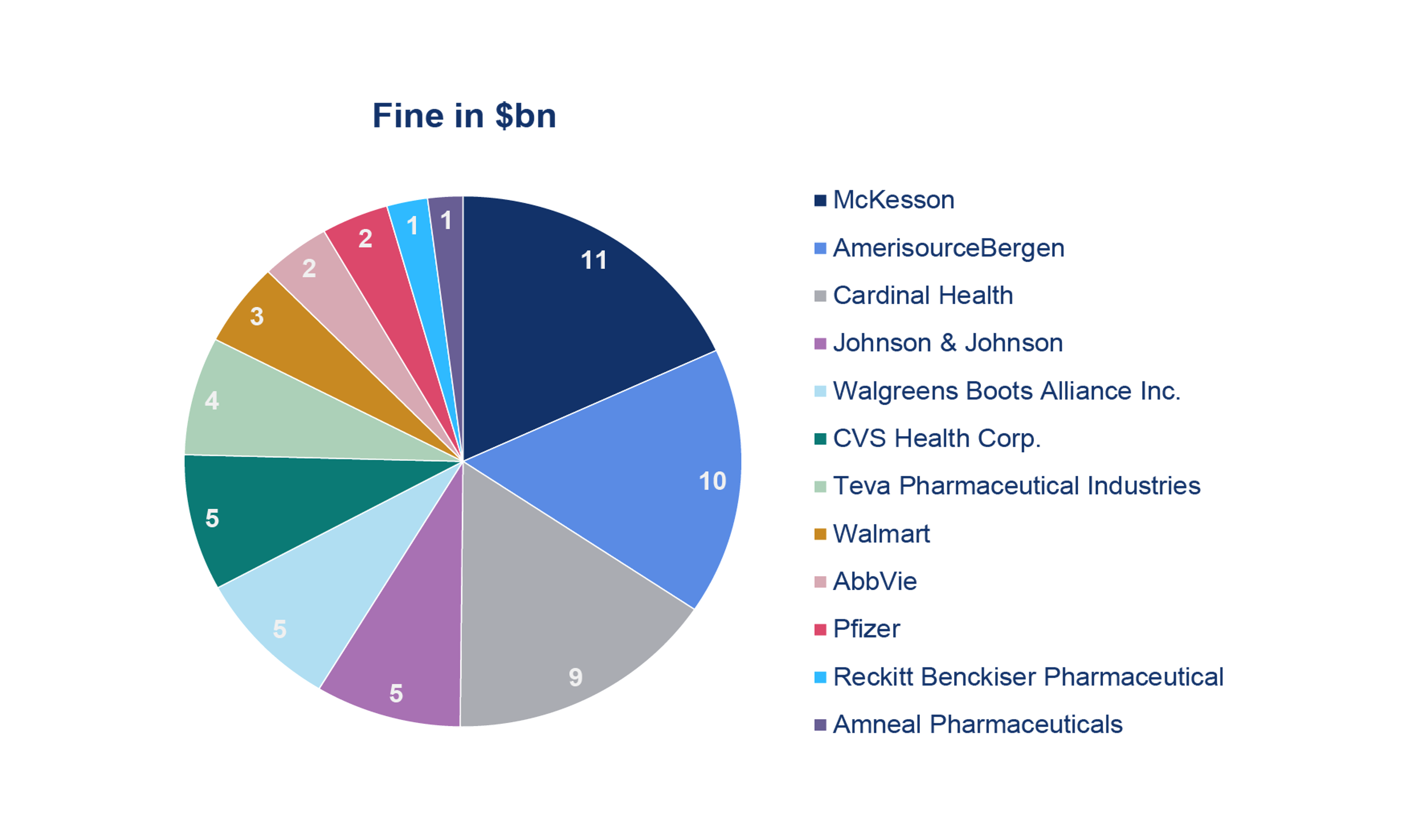 Fine in \$bn

11
10
9
5
5
5
4
3
2
2
1
1

McKesson
AmerisourceBergen
Cardinal Health
Johnson & Johnson
Walgreens Boots Alliance Inc.
CVS Health Corp.
Teva Pharmaceutical Industries
Walmart
AbbVie
Pfizer
Reckitt Benckiser Pharmaceutical
Amneal Pharmaceuticals